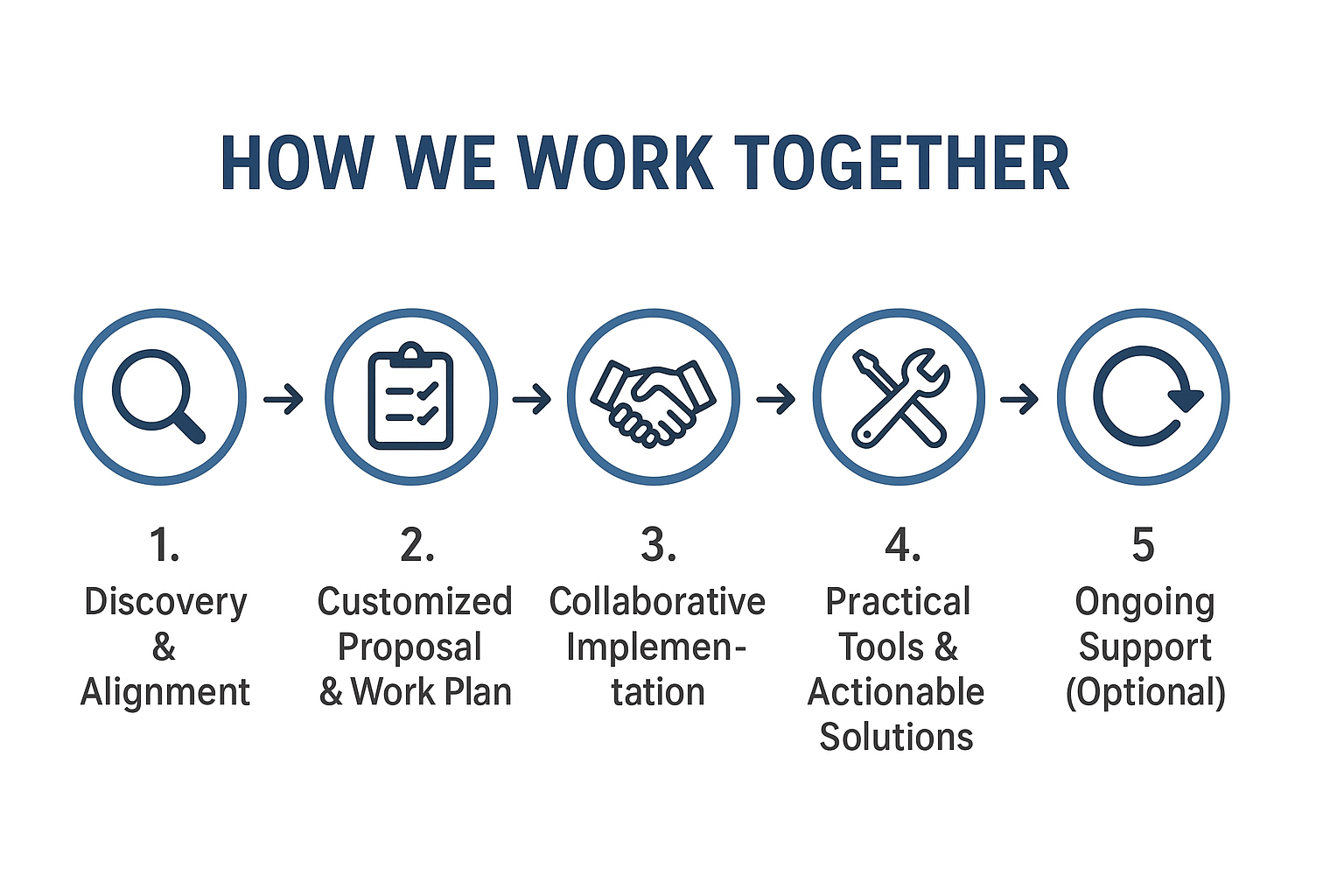 HOW WE WORK TOGETHER

1.
Discovery & Alignment

2.
Customized Proposal & Work Plan

3.
Collaborative Implementation

4.
Practical Tools & Actionable Solutions

5
Ongoing Support (Optional)